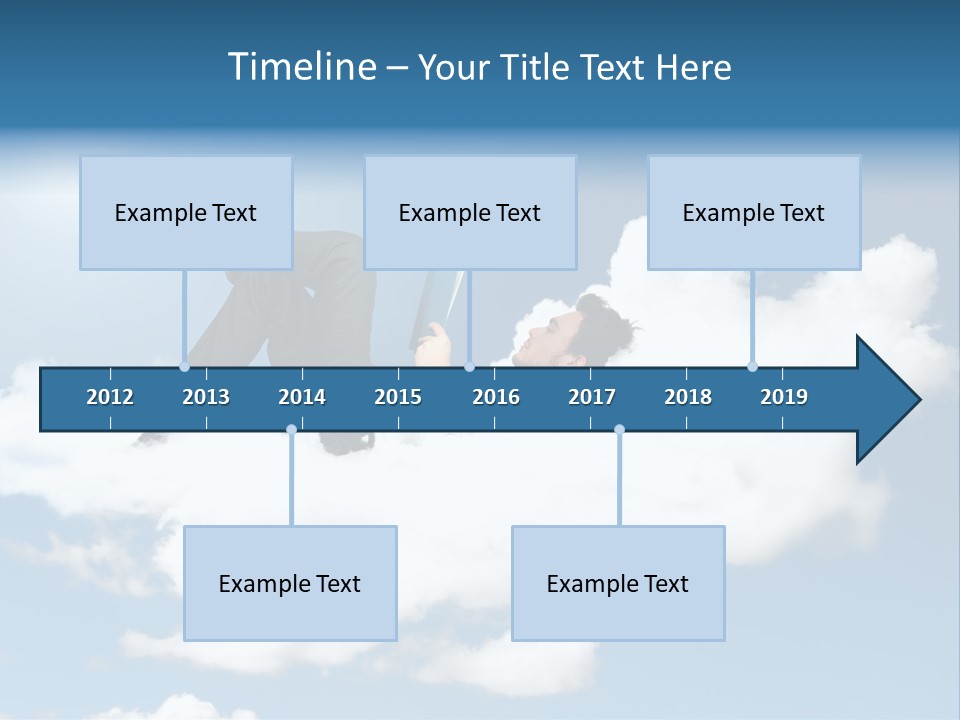 Timeline – Your Title Text Here

Example Text

Example Text

Example Text

2012 2013 2014 2015 2016 2017 2018 2019

Example Text

Example Text